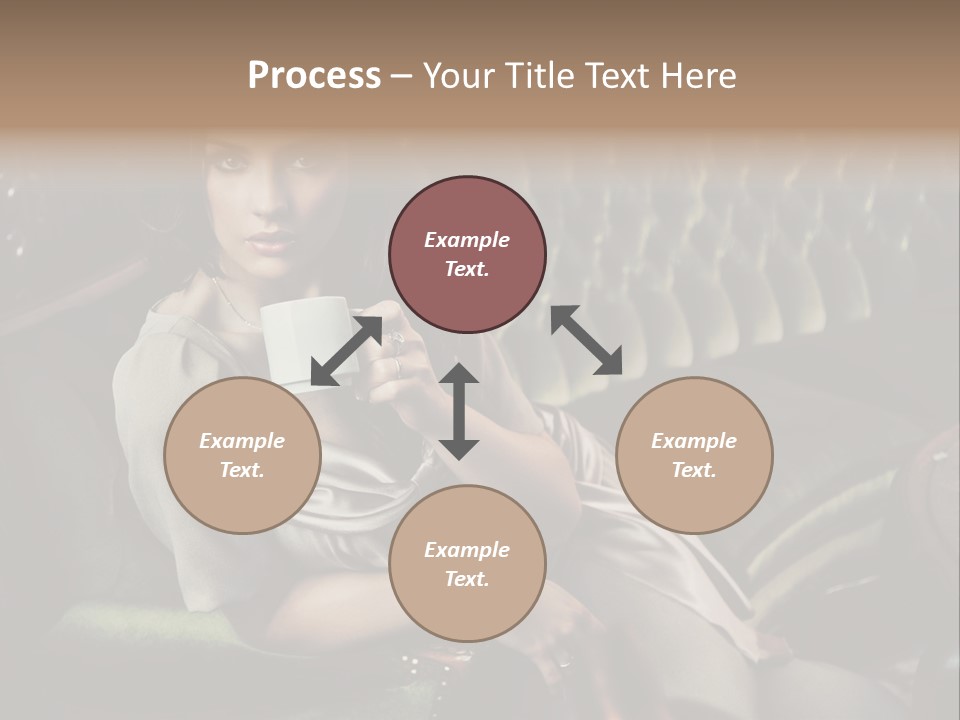 Process – Your Title Text Here

Example Text.

Example Text.

Example Text.

Example Text.